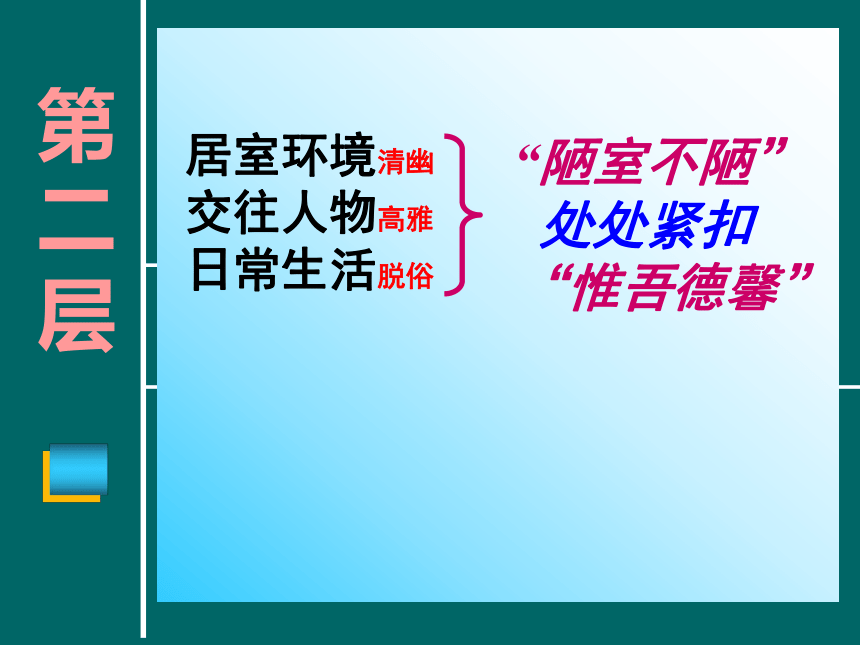 第二层

居室环境清幽
交往人物高雅
日常生活脱俗

“陋室不陋”
处处紧扣
“惟吾德馨”